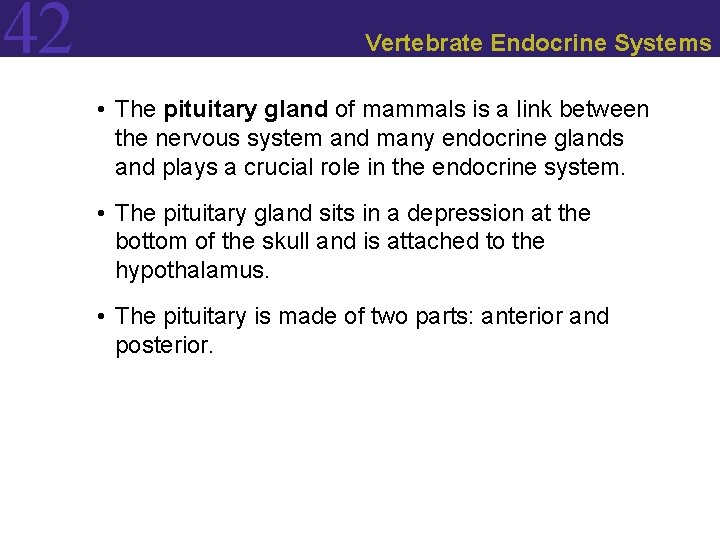 42

Vertebrate Endocrine Systems

• The pituitary gland of mammals is a link between the nervous system and many endocrine glands and plays a crucial role in the endocrine system.

• The pituitary gland sits in a depression at the bottom of the skull and is attached to the hypothalamus.

• The pituitary is made of two parts: anterior and posterior.